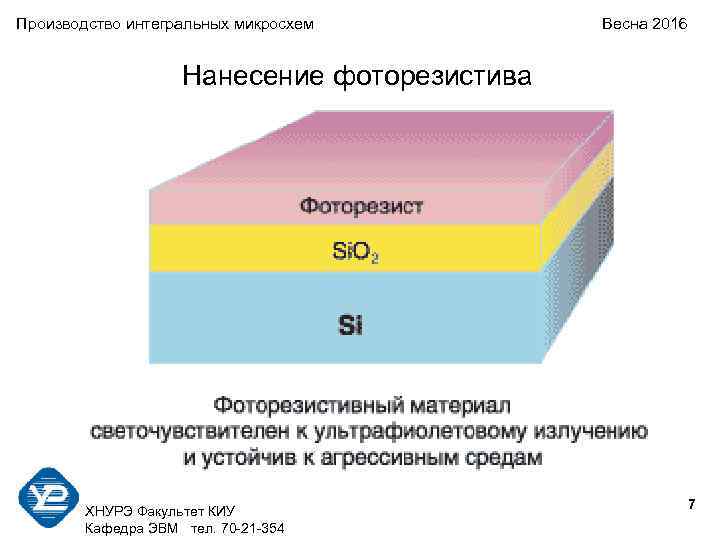 Производство интегральных микросхем

Весна 2016

Нанесение фоторезистива

Фоторезист

$SiO_2$

Si

Фоторезистивный материал светочувствителен к ультрафиолетовому излучению и устойчив к агрессивным средам

ХНУРЭ Факультет КИУ
Кафедра ЭВМ тел. 70-21-354

7